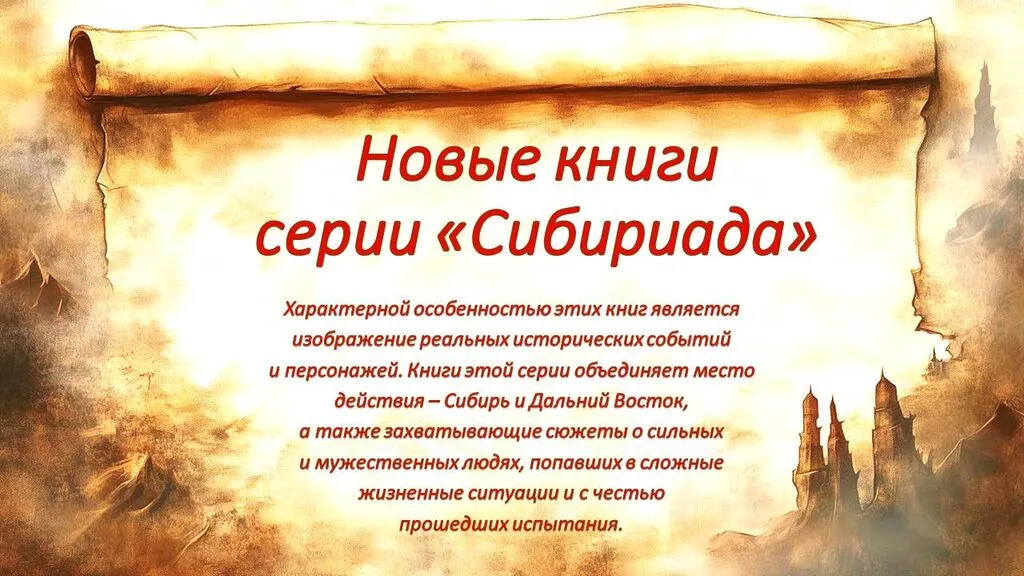 Новые книги
серии «Сибириада»

Характерной особенностью этих книг является изображение реальных исторических событий и персонажей. Книги этой серии объединяет место действия – Сибирь и Дальний Восток, а также захватывающие сюжеты о сильных и мужественных людях, попавших в сложные жизненные ситуации и с честью прошедших испытания.